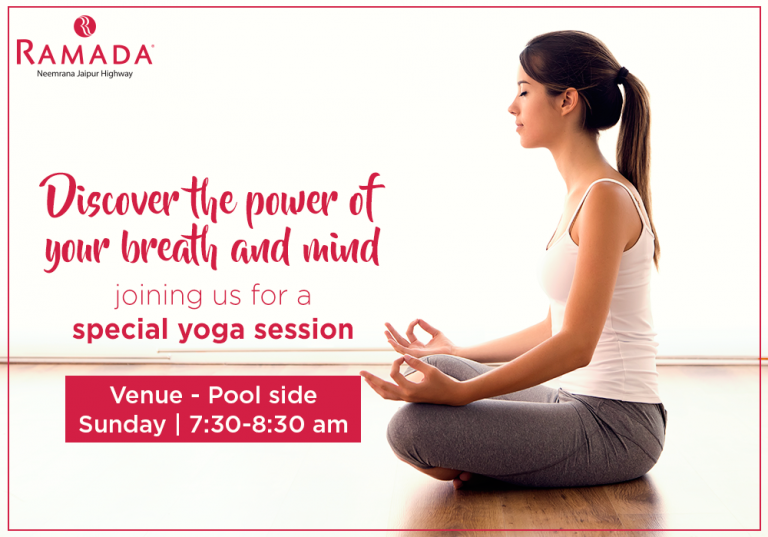 RAMADA
Neemrana Jaipur Highway

Discover the power of your breath and mind

joining us for a
special yoga session

Venue - Pool side
Sunday | 7:30-8:30 am